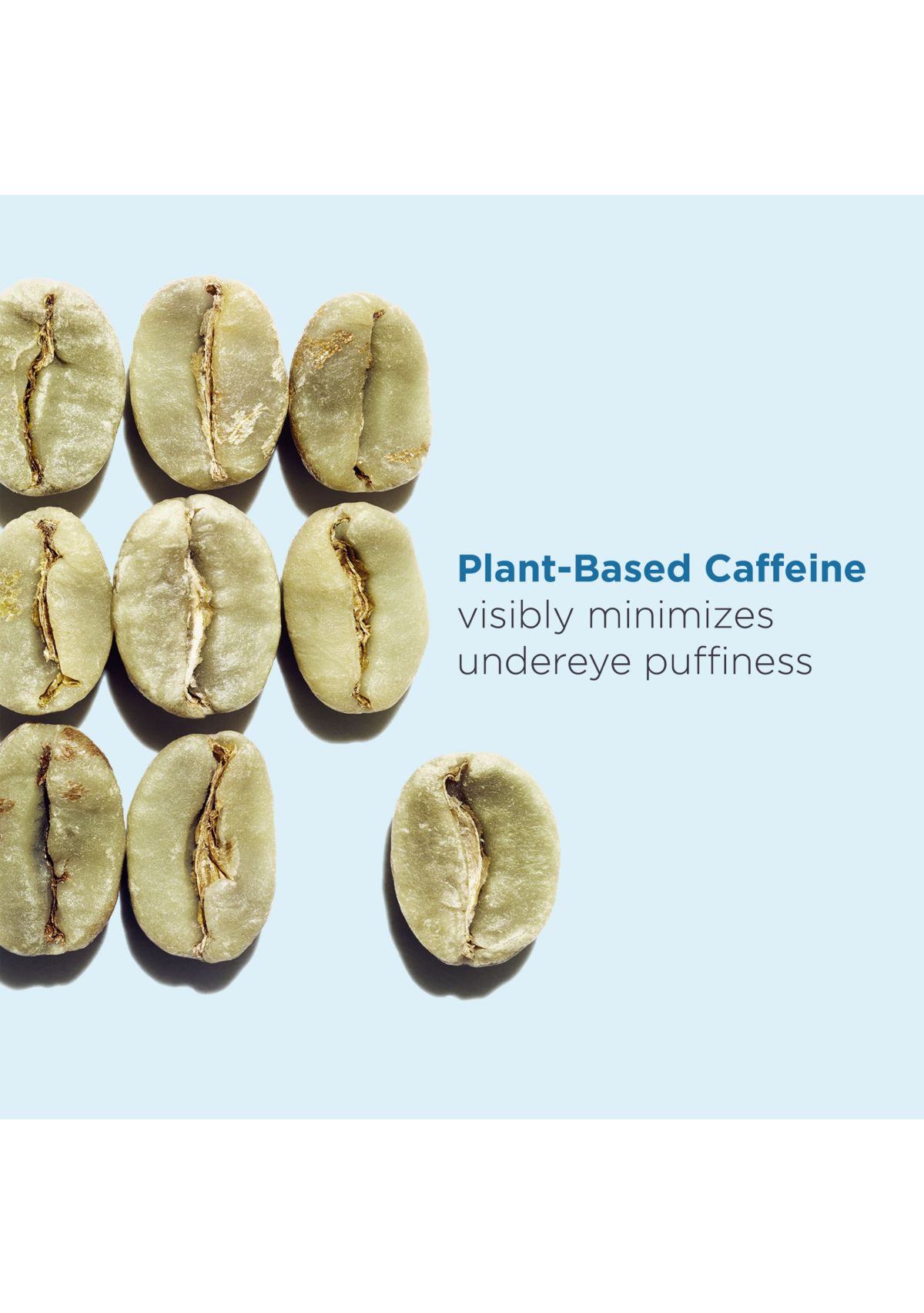 Plant-Based Caffeine
visibly minimizes undereye puffiness